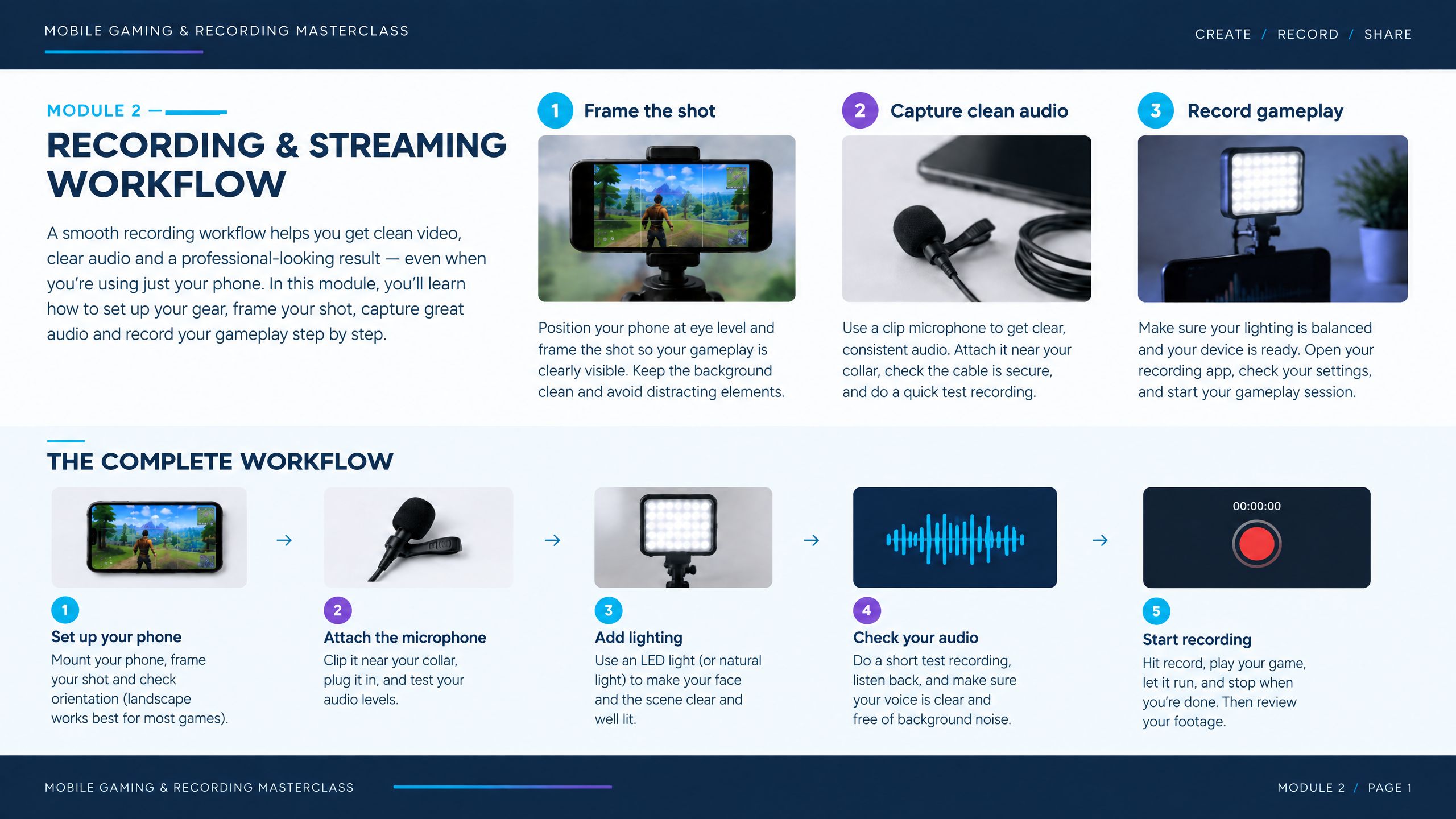 MOBILE GAMING & RECORDING MASTERCLASS

CREATE / RECORD / SHARE

MODULE 2 —

RECORDING & STREAMING WORKFLOW

A smooth recording workflow helps you get clean video, clear audio and a professional-looking result — even when you're using just your phone. In this module, you'll learn how to set up your gear, frame your shot, capture great audio and record your gameplay step by step.

1 Frame the shot

Position your phone at eye level and frame the shot so your gameplay is clearly visible. Keep the background clean and avoid distracting elements.

2 Capture clean audio

Use a clip microphone to get clear, consistent audio. Attach it near your collar, check the cable is secure, and do a quick test recording.

3 Record gameplay

Make sure your lighting is balanced and your device is ready. Open your recording app, check your settings, and start your gameplay session.

THE COMPLETE WORKFLOW

1
Set up your phone
Mount your phone, frame your shot and check orientation (landscape works best for most games).

→

2
Attach the microphone
Clip it near your collar, plug it in, and test your audio levels.

→

3
Add lighting
Use an LED light (or natural light) to make your face and the scene clear and well lit.

→

4
Check your audio
Do a short test recording, listen back, and make sure your voice is clear and free of background noise.

→

00:00:00

5
Start recording
Hit record, play your game, let it run, and stop when you're done. Then review your footage.

MOBILE GAMING & RECORDING MASTERCLASS

MODULE 2 / PAGE 1